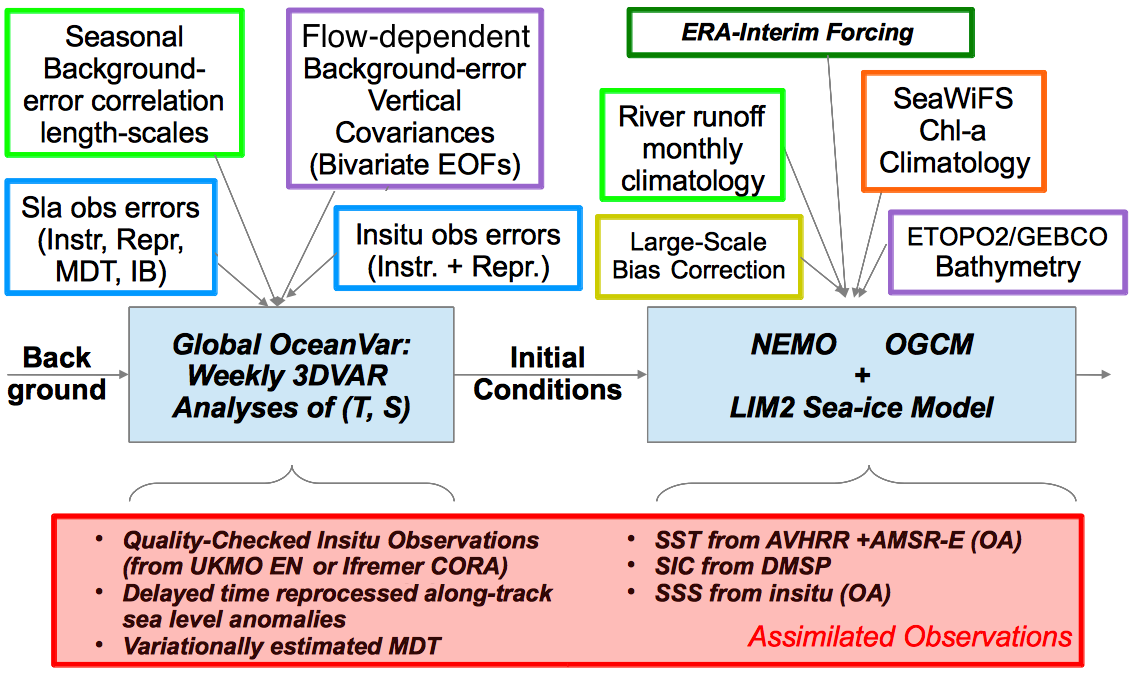 Seasonal Background-error correlation length-scales

Flow-dependent Background-error Vertical Covariances (Bivariate EOFs)

ERA-Interim Forcing

River runoff monthly climatology

SeaWiFS Chl-a Climatology

Sla obs errors (Instr, Repr, MDT, IB)

Insitu obs errors (Instr. + Repr.)

Large-Scale Bias Correction

ETOPO2/GEBCO Bathymetry

Back ground

Global OceanVar: Weekly 3DVAR Analyses of (T, S)

Initial Conditions

NEMO OGCM + LIM2 Sea-ice Model

• Quality-Checked Insitu Observations (from UKMO EN or Ifremer CORA)
• Delayed time reprocessed along-track sea level anomalies
• Variationally estimated MDT

• SST from AVHRR +AMSR-E (OA)
• SIC from DMSP
• SSS from insitu (OA)

Assimilated Observations